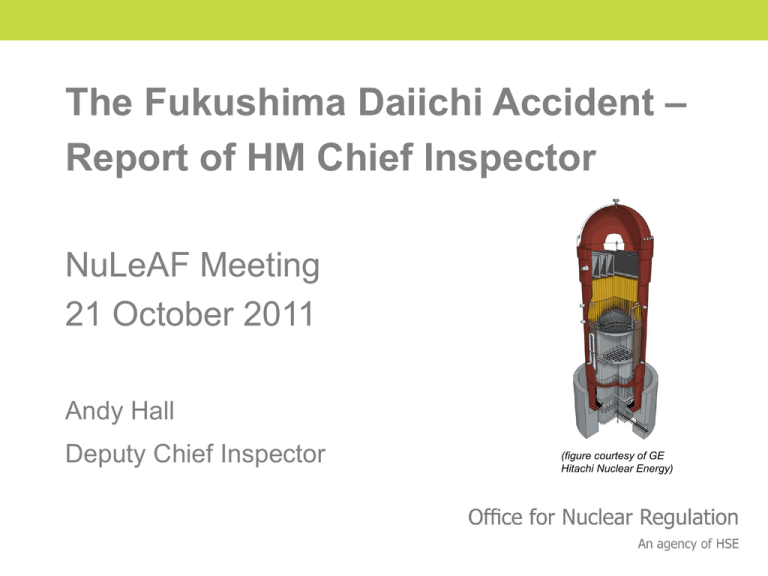 The Fukushima Daiichi Accident – Report of HM Chief Inspector

NuLeAF Meeting
21 October 2011

Andy Hall
Deputy Chief Inspector

(figure courtesy of GE Hitachi Nuclear Energy)

Office for Nuclear Regulation
An agency of HSE